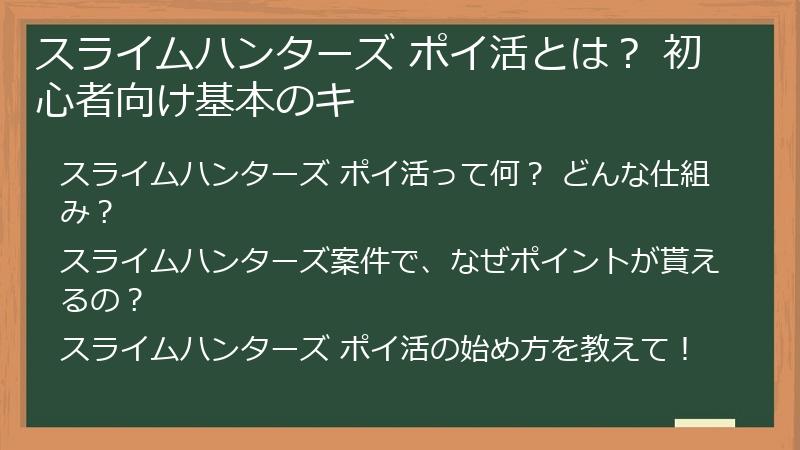 スライムハンターズ ポイ活とは？ 初心者向け基本のキ

スライムハンターズ ポイ活って何？ どんな仕組み？

スライムハンターズ案件で、なぜポイントが貰えるの？

スライムハンターズ ポイ活の始め方を教えて！